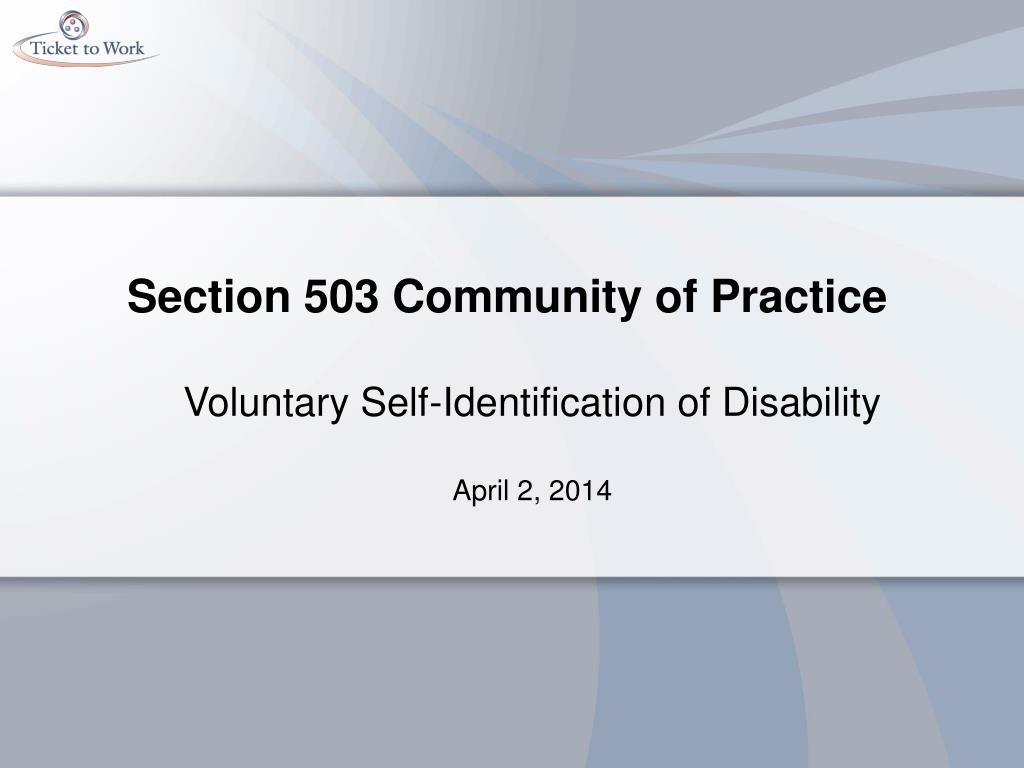 Ticket to Work

Section 503 Community of Practice

Voluntary Self-Identification of Disability

April 2, 2014